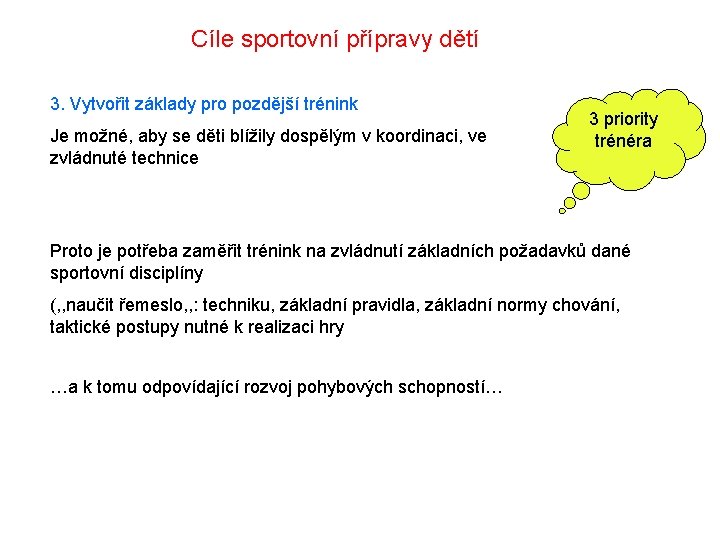 Cíle sportovní přípravy dětí

3. Vytvořit základy pro pozdější trénink

Je možné, aby se děti blížily dospělým v koordinaci, ve zvládnuté technice

3 priority trénéra

Proto je potřeba zaměřit trénink na zvládnutí základních požadavků dané sportovní disciplíny

(,,naučit řemeslo,,: techniku, základní pravidla, základní normy chování, taktické postupy nutné k realizaci hry

…a k tomu odpovídající rozvoj pohybových schopností…